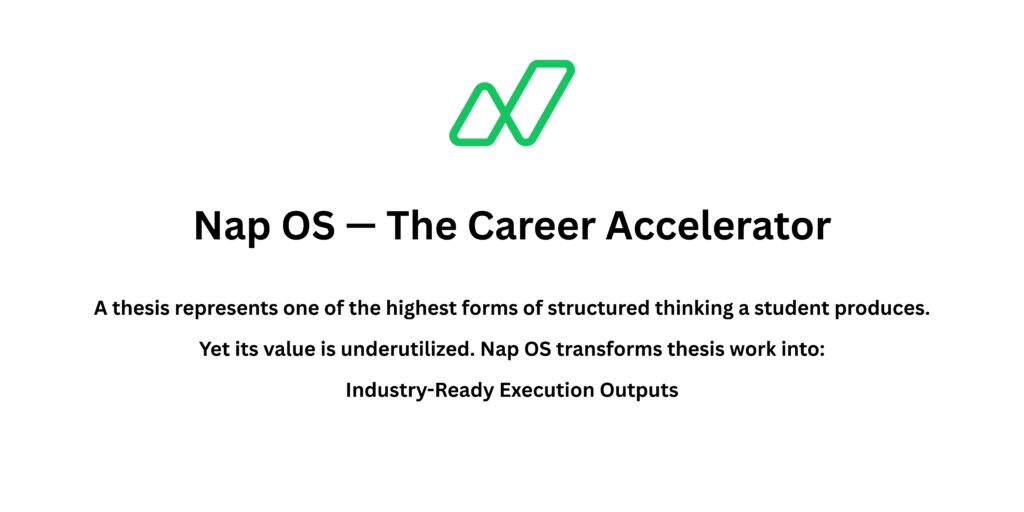 Nap OS — The Career Accelerator

A thesis represents one of the highest forms of structured thinking a student produces.

Yet its value is underutilized. Nap OS transforms thesis work into:

Industry-Ready Execution Outputs